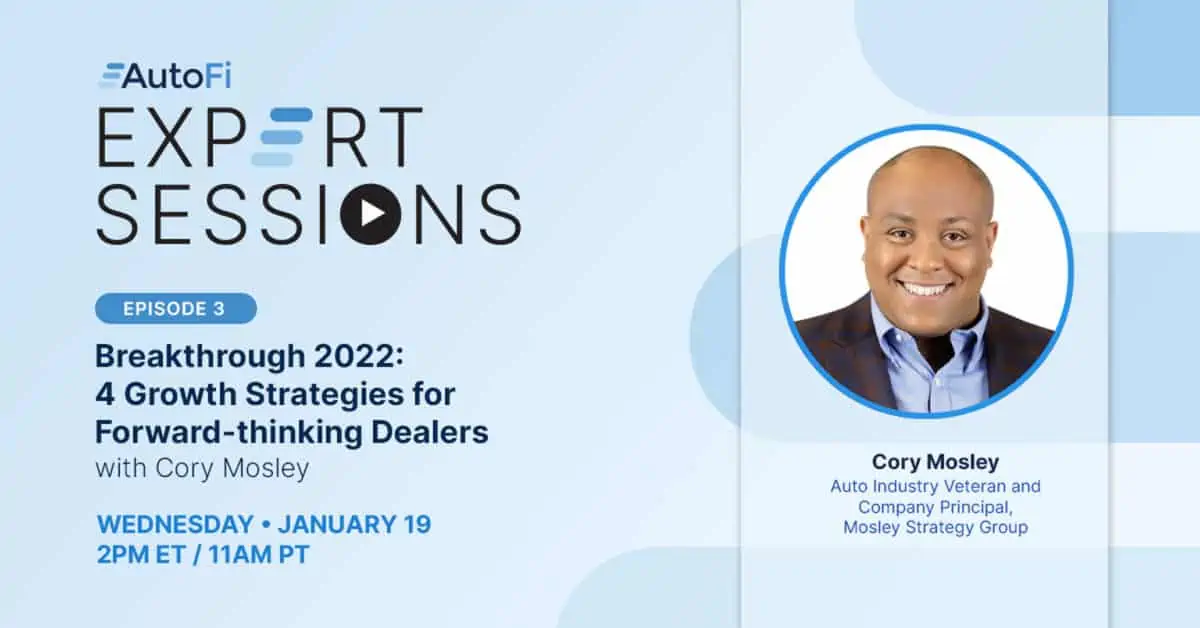 AutoFi
EXPERT
SESSIONS

EPISODE 3

Breakthrough 2022: 4 Growth Strategies for Forward-thinking Dealers
with Cory Mosley

WEDNESDAY • JANUARY 19
2PM ET / 11AM PT

Cory Mosley
Auto Industry Veteran and Company Principal, Mosley Strategy Group